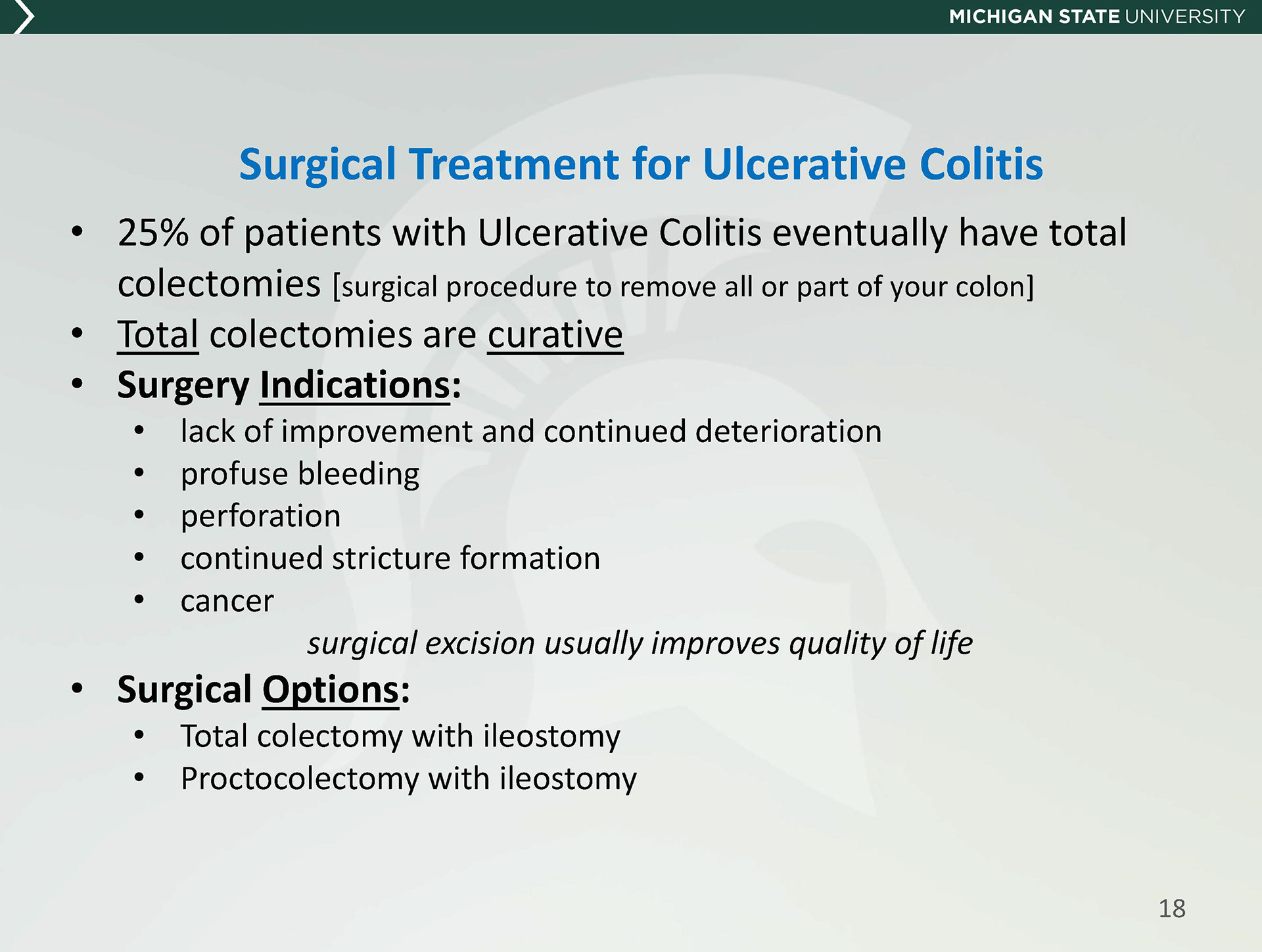 MICHIGAN STATE UNIVERSITY

Surgical Treatment for Ulcerative Colitis

• 25% of patients with Ulcerative Colitis eventually have total colectomies [surgical procedure to remove all or part of your colon]
• Total colectomies are curative
• Surgery Indications:
  • lack of improvement and continued deterioration
  • profuse bleeding
  • perforation
  • continued stricture formation
  • cancer

surgical excision usually improves quality of life

• Surgical Options:
  • Total colectomy with ileostomy
  • Proctocolectomy with ileostomy

18